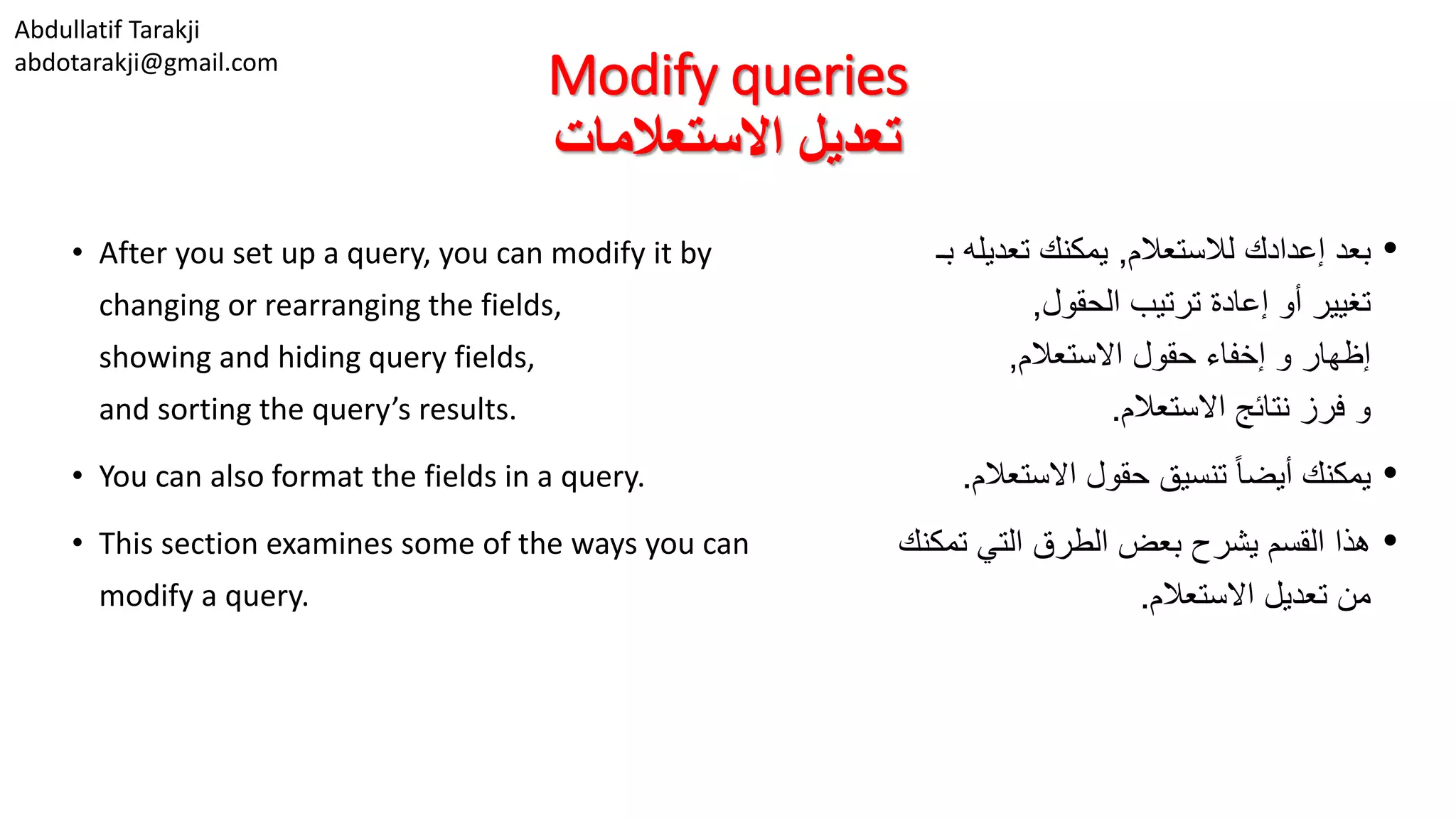 Abdullatif Tarakji
abdotarakji@gmail.com

Modify queries
تعديل الاستعلامات

• After you set up a query, you can modify it by changing or rearranging the fields, showing and hiding query fields, and sorting the query's results.

• You can also format the fields in a query.

• This section examines some of the ways you can modify a query.

• بعد إعدادك للاستعلام, يمكنك تعديله بـ تغيير أو إعادة ترتيب الحقول, إظهار و إخفاء حقول الاستعلام, و فرز نتائج الاستعلام.

• يمكنك أيضاً تنسيق حقول الاستعلام.

• هذا القسم يشرح بعض الطرق التي تمكنك من تعديل الاستعلام.